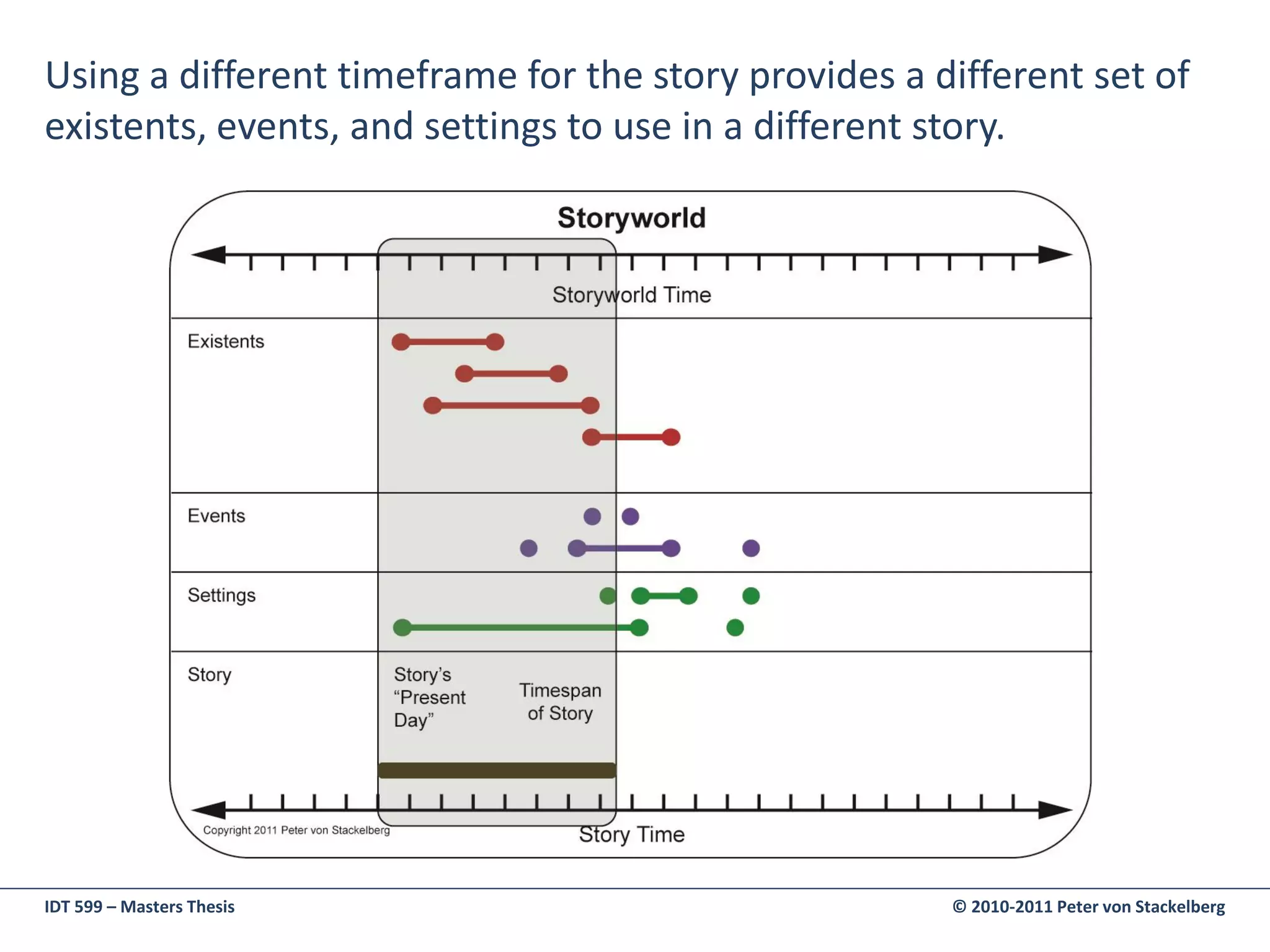 Using a different timeframe for the story provides a different set of existents, events, and settings to use in a different story.

Storyworld

Storyworld Time

Existents

Events

Settings

Story

Story's "Present Day"

Timespan of Story

Copyright 2011 Peter von Stackelberg

Story Time

IDT 599 – Masters Thesis

© 2010-2011 Peter von Stackelberg